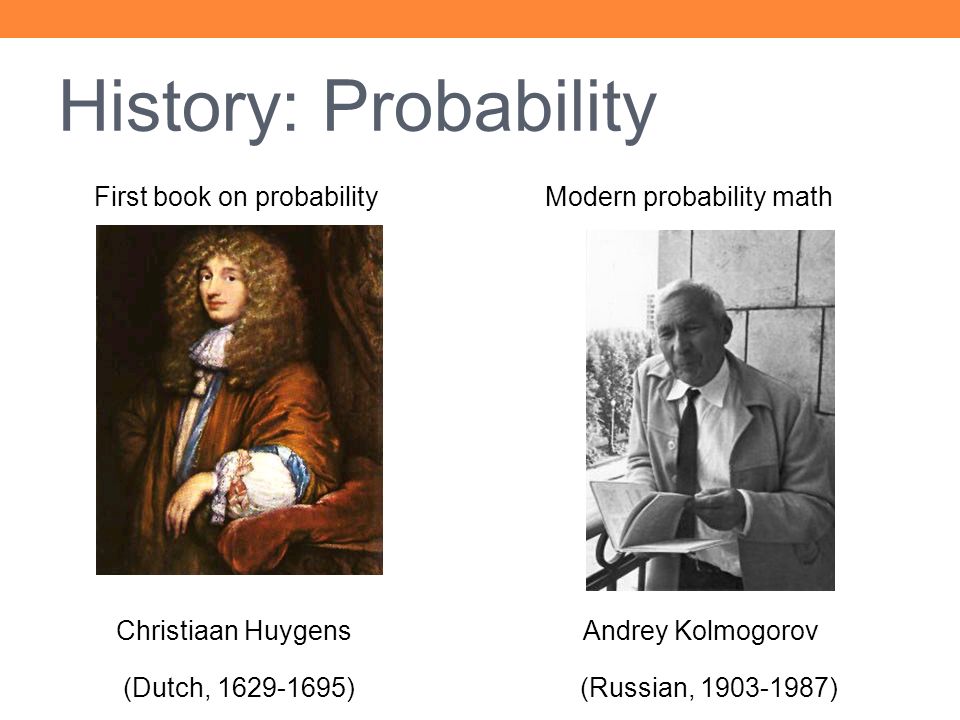 History: Probability

First book on probability

Christiaan Huygens

(Dutch, 1629-1695)

Modern probability math

Andrey Kolmogorov

(Russian, 1903-1987)